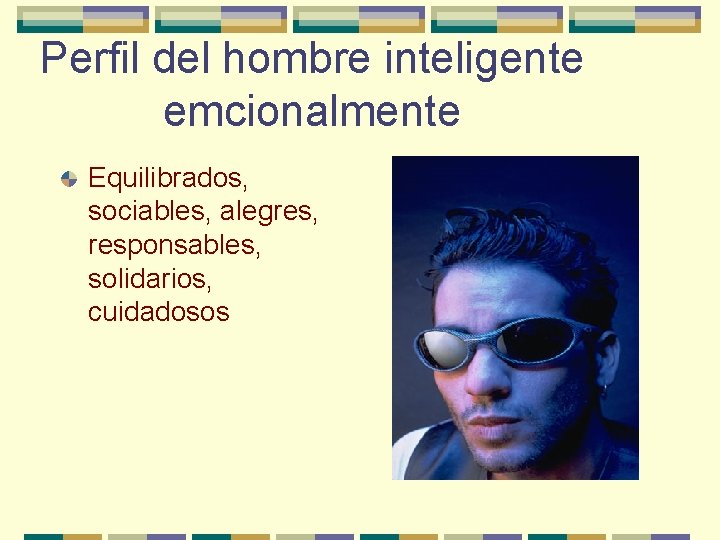 Perfil del hombre inteligente emcionalmente

Equilibrados, sociables, alegres, responsables, solidarios, cuidadosos